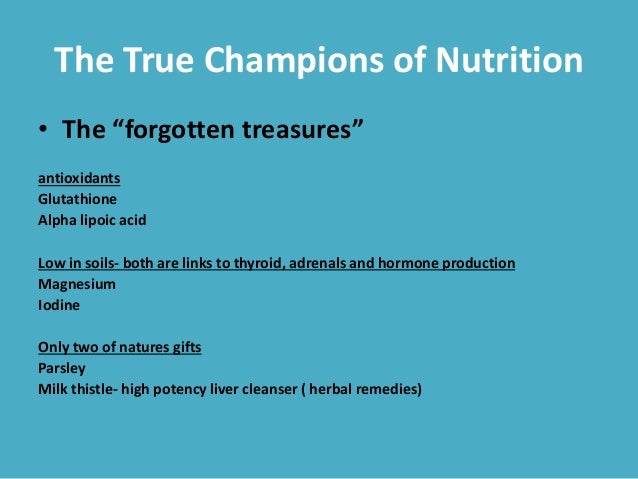 The True Champions of Nutrition

• The “forgotten treasures”

antioxidants
Glutathione
Alpha lipoic acid

Low in soils- both are links to thyroid, adrenals and hormone production
Magnesium
Iodine

Only two of natures gifts
Parsley
Milk thistle- high potency liver cleanser ( herbal remedies)